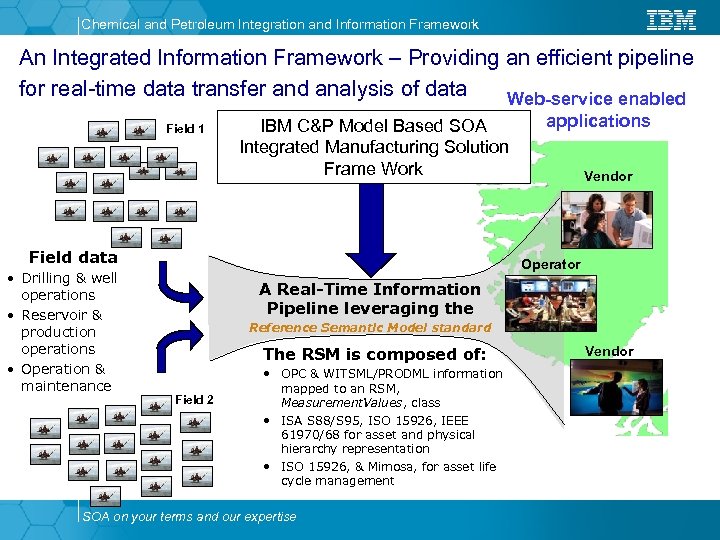 Chemical and Petroleum Integration and Information Framework

IBM

An Integrated Information Framework – Providing an efficient pipeline for real-time data transfer and analysis of data

Web-service enabled applications

Field 1

IBM C&P Model Based SOA Integrated Manufacturing Solution Frame Work

Vendor

Field data
• Drilling & well operations
• Reservoir & production operations
• Operation & maintenance

Operator

A Real-Time Information Pipeline leveraging the
Reference Semantic Model standard

Vendor

The RSM is composed of:
• OPC & WITSML/PRODML information mapped to an RSM, MeasurementValues, class
• ISA S88/S95, ISO 15926, IEEE 61970/68 for asset and physical hierarchy representation
• ISO 15926, & Mimosa, for asset life cycle management

Field 2

SOA on your terms and our expertise